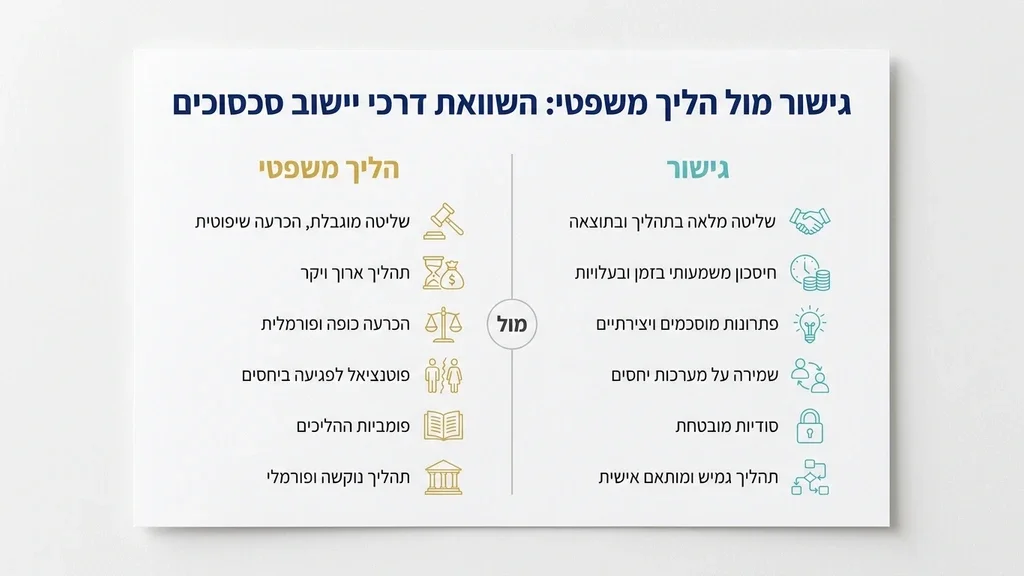 גישור מול הליך משפטי: השוואת דרכי יישוב סכסוכים

גישור

שליטה מלאה בתהליך ובתוצאה

חיסכון משמעותי בזמן ובעלויות

פתרונות מוסכמים ויצירתיים

שמירה על מערכות יחסים

סודיות מובטחת

תהליך גמיש ומותאם אישית

מול

הליך משפטי

שליטה מוגבלת, הכרעה שיפוטית

תהליך ארוך ויקר

הכרעה כופה ופורמלית

פוטנציאל לפגיעה ביחסים

פומביות ההליכים

תהליך נוקשה ופורמלי